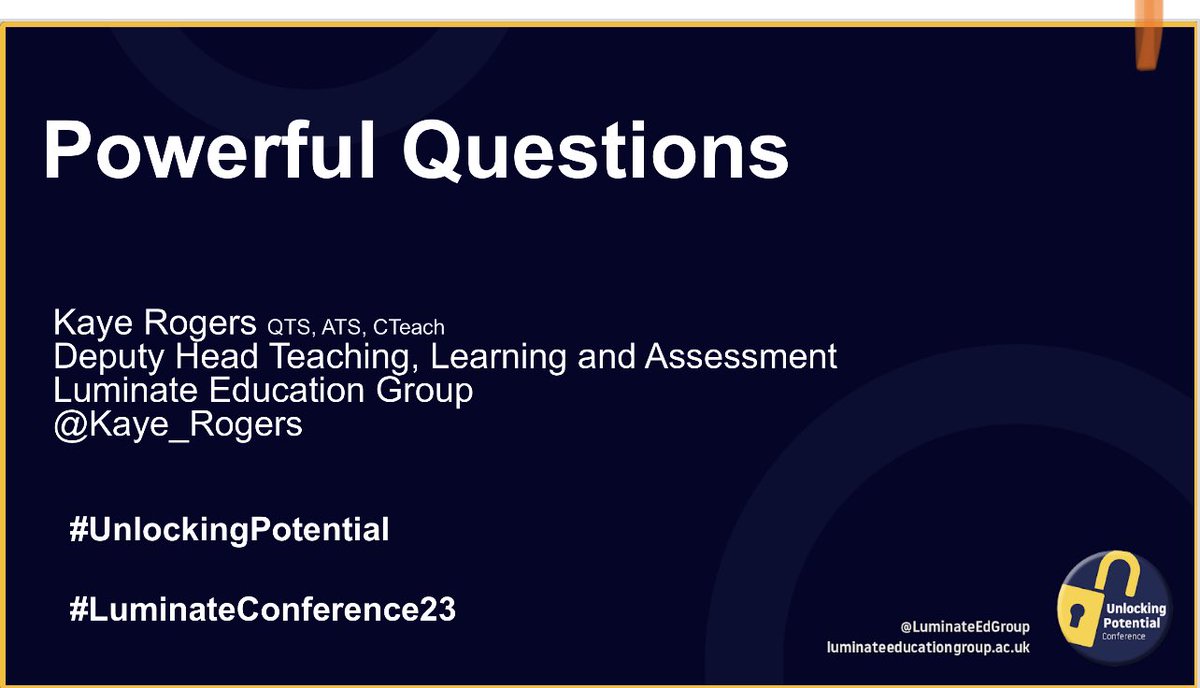 Powerful Questions

Kaye Rogers QTS, ATS, CTeach
Deputy Head Teaching, Learning and Assessment
Luminate Education Group
@Kaye_Rogers

#UnlockingPotential

#LuminateConference23

@LuminateEdGroup
luminateeducationgroup.ac.uk

Unlocking Potential Conference